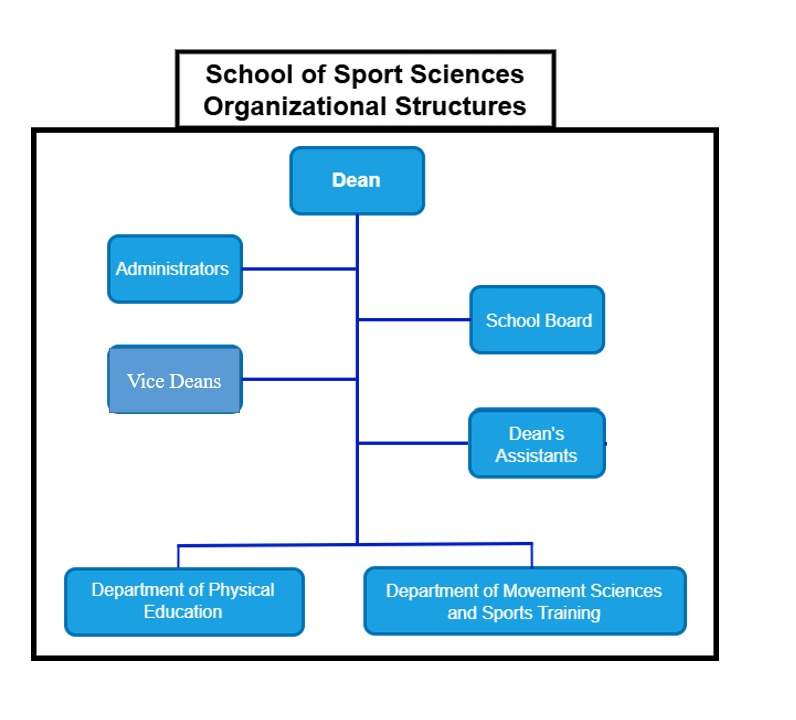 School of Sport Sciences Organizational Structures

Dean

Administrators

School Board

Vice Deans

Dean's Assistants

Department of Physical Education

Department of Movement Sciences and Sports Training